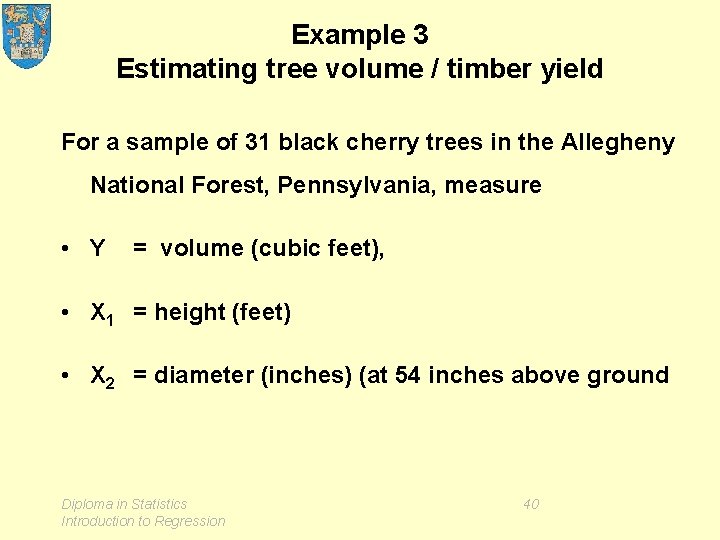 Example 3
Estimating tree volume / timber yield

For a sample of 31 black cherry trees in the Allegheny National Forest, Pennsylvania, measure

• Y = volume (cubic feet),

• $X_1$ = height (feet)

• $X_2$ = diameter (inches) (at 54 inches above ground

Diploma in Statistics
Introduction to Regression

40